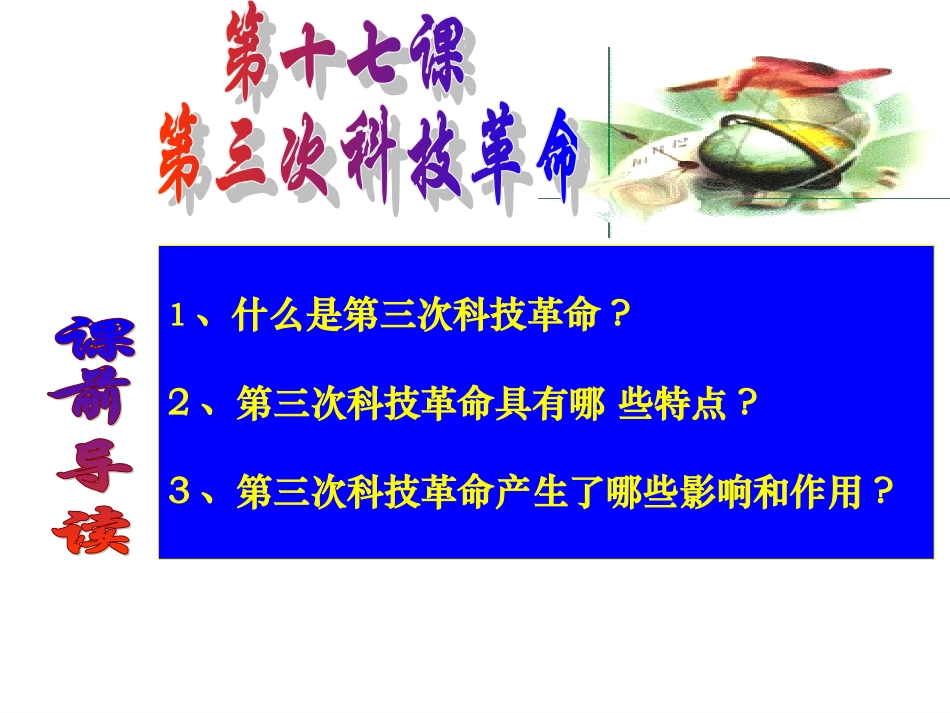 第十七课
第三次科技革命

课前导读

1、什么是第三次科技革命？

2、第三次科技革命具有哪 些特点？

3、第三次科技革命产生了哪些影响和作用？